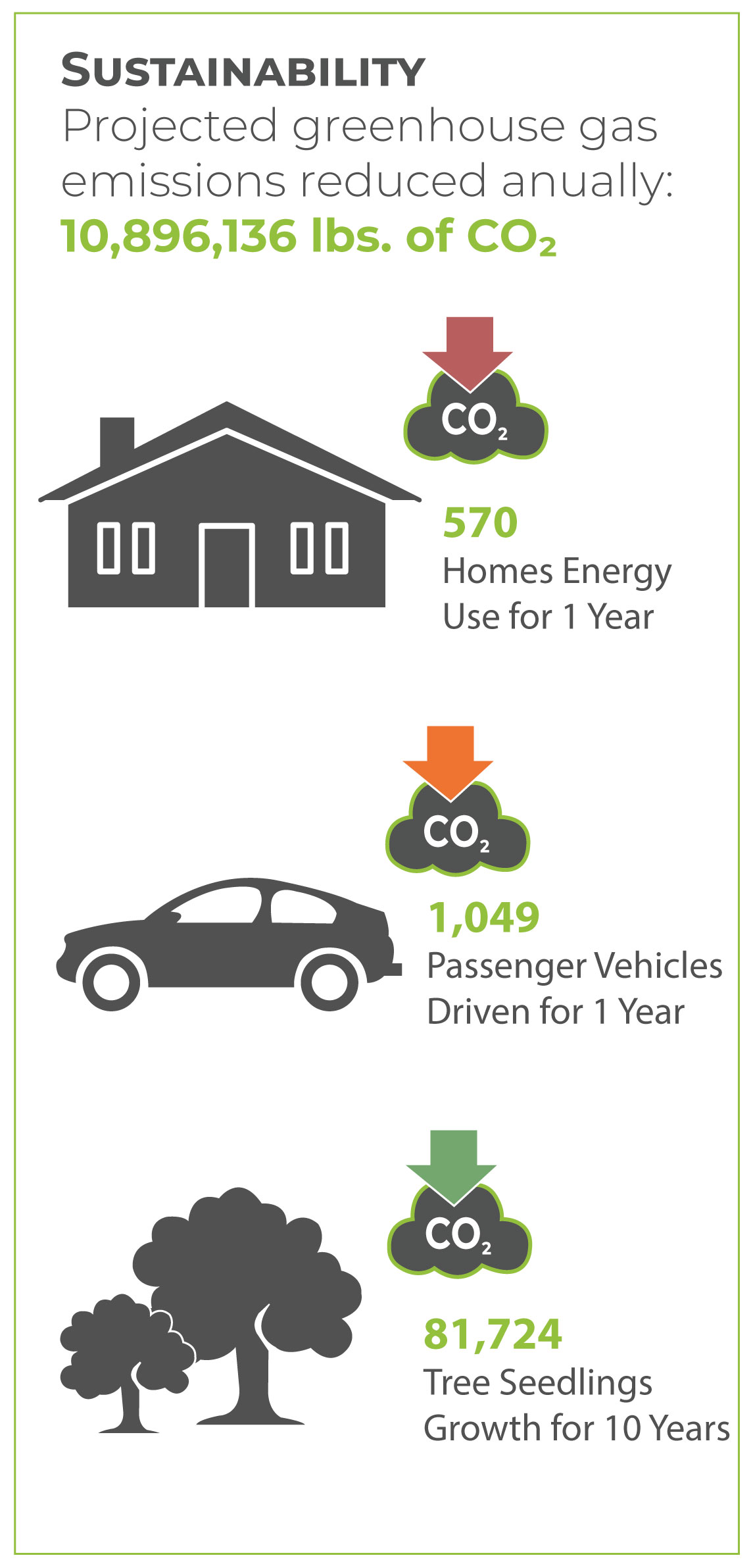 SUSTAINABILITY
Projected greenhouse gas emissions reduced anually:
10,896,136 lbs. of $CO_2$

$CO_2$

570
Homes Energy Use for 1 Year

$CO_2$

1,049
Passenger Vehicles Driven for 1 Year

$CO_2$

81,724
Tree Seedlings Growth for 10 Years